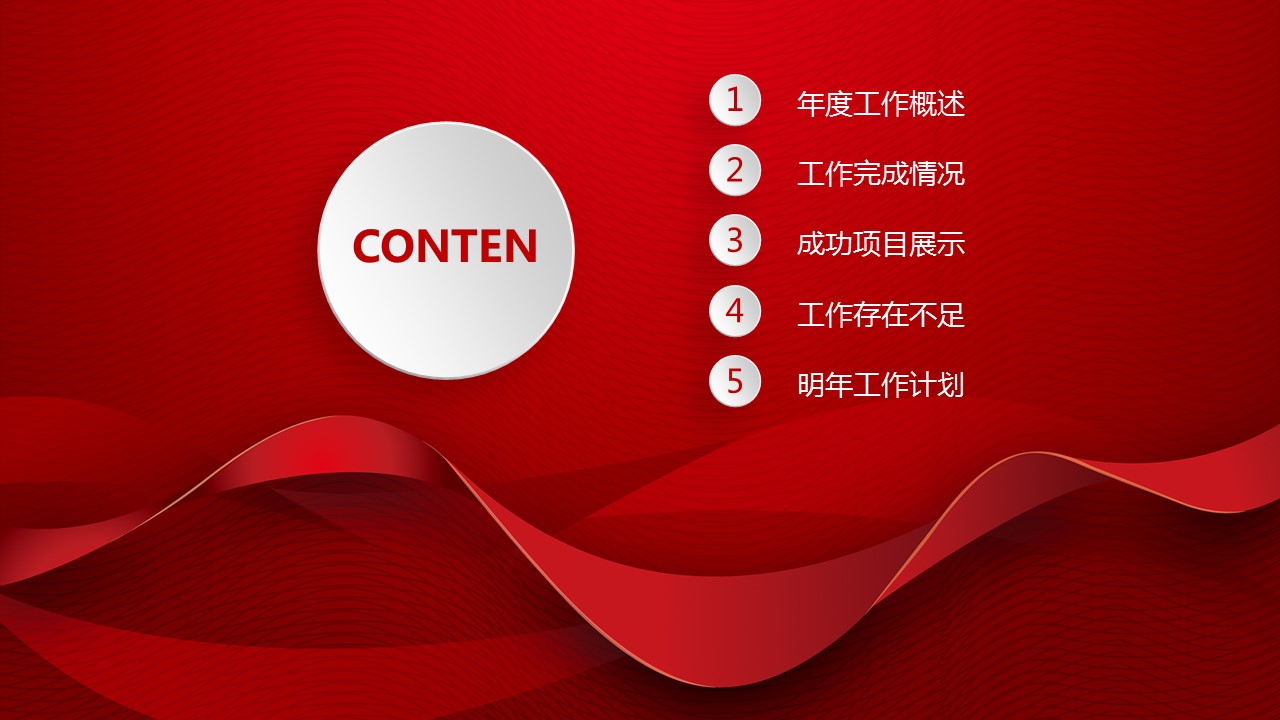 CONTEN

1 年度工作概述

2 工作完成情况

3 成功项目展示

4 工作存在不足

5 明年工作计划